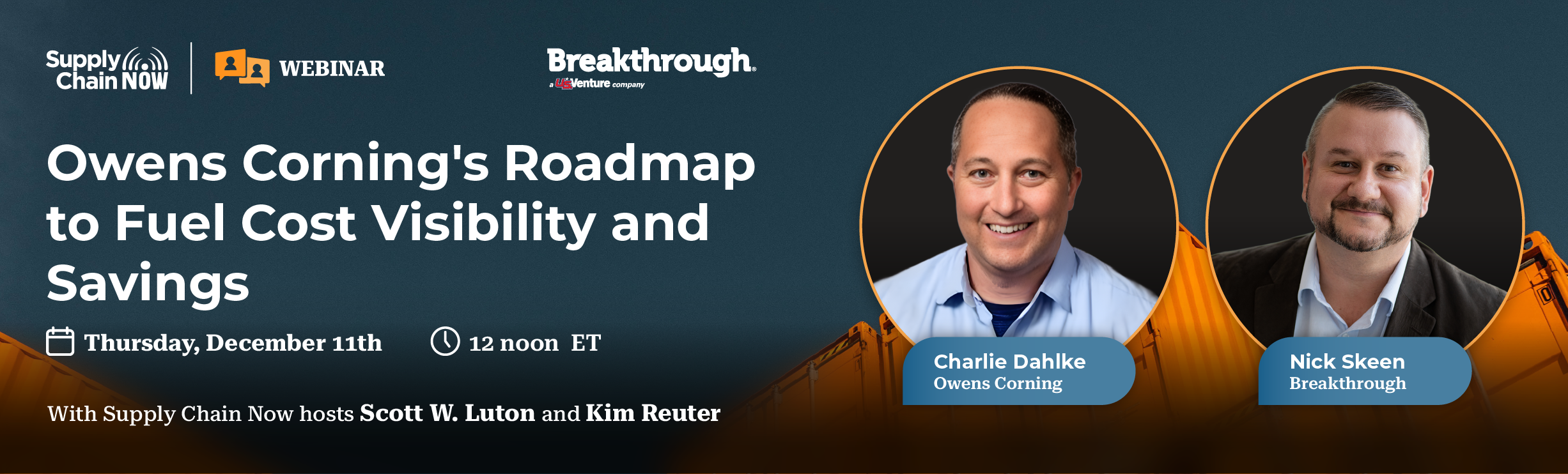 Supply Chain NOW

WEBINAR

Breakthrough.
a U.S. Venture company

Owens Corning's Roadmap to Fuel Cost Visibility and Savings

Thursday, December 11th

12 noon ET

With Supply Chain Now hosts Scott W. Luton and Kim Reuter

Charlie Dahlke
Owens Corning

Nick Skeen
Breakthrough